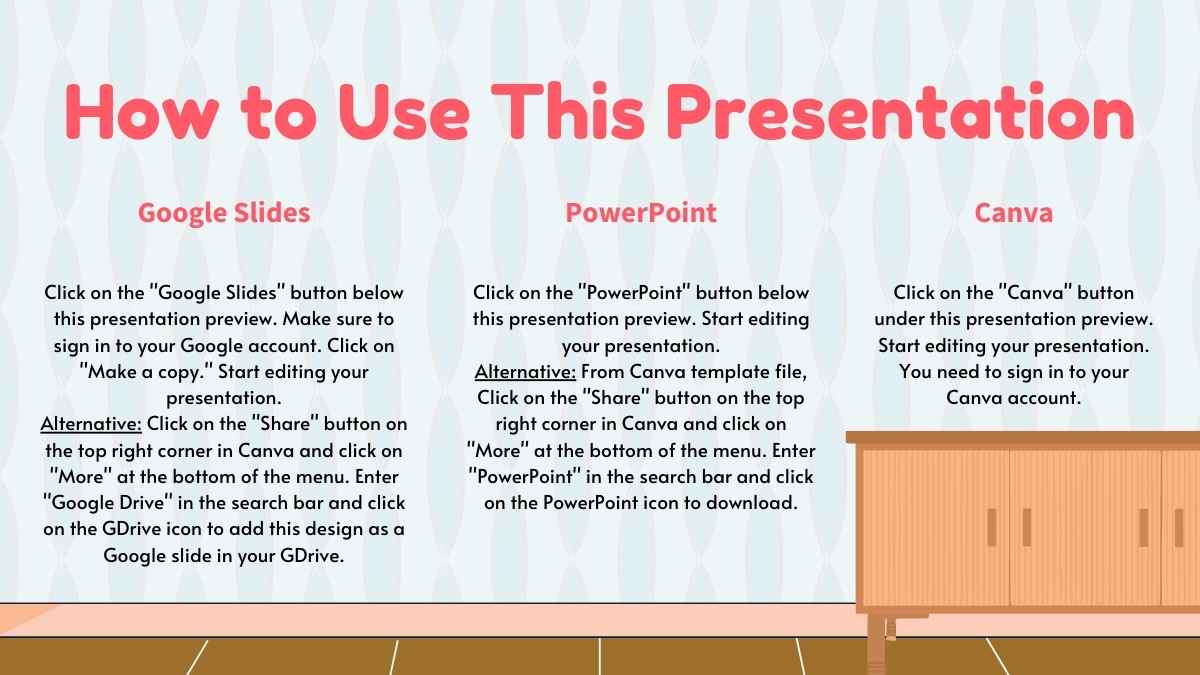 How to Use This Presentation

Google Slides

Click on the "Google Slides" button below this presentation preview. Make sure to sign in to your Google account. Click on "Make a copy." Start editing your presentation.
Alternative: Click on the "Share" button on the top right corner in Canva and click on "More" at the bottom of the menu. Enter "Google Drive" in the search bar and click on the GDrive icon to add this design as a Google slide in your GDrive.

PowerPoint

Click on the "PowerPoint" button below this presentation preview. Start editing your presentation.
Alternative: From Canva template file, Click on the "Share" button on the top right corner in Canva and click on "More" at the bottom of the menu. Enter "PowerPoint" in the search bar and click on the PowerPoint icon to download.

Canva

Click on the "Canva" button under this presentation preview. Start editing your presentation. You need to sign in to your Canva account.